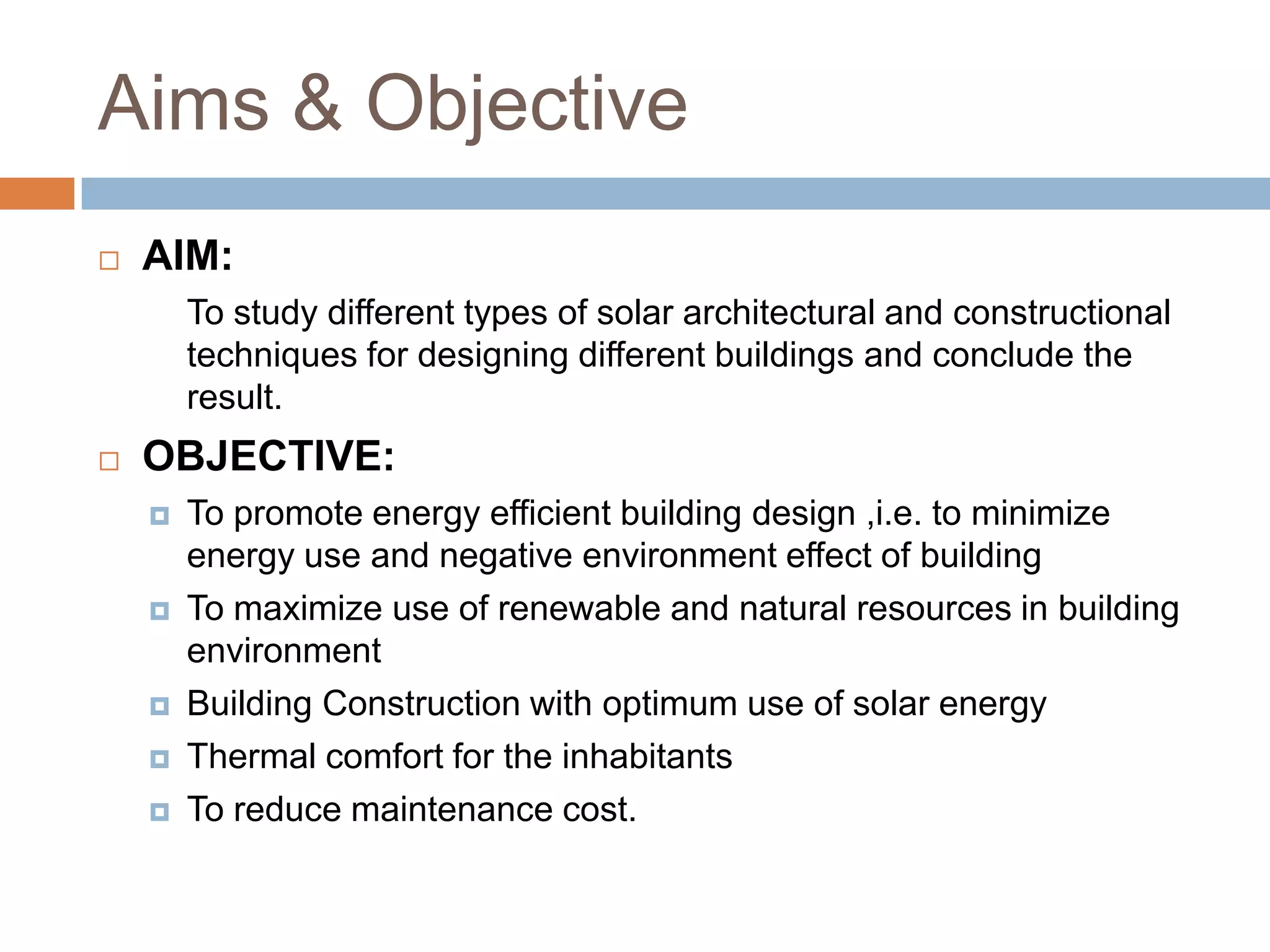 Aims & Objective

AIM:

To study different types of solar architectural and constructional techniques for designing different buildings and conclude the result.

OBJECTIVE:

To promote energy efficient building design ,i.e. to minimize energy use and negative environment effect of building

To maximize use of renewable and natural resources in building environment

Building Construction with optimum use of solar energy

Thermal comfort for the inhabitants

To reduce maintenance cost.